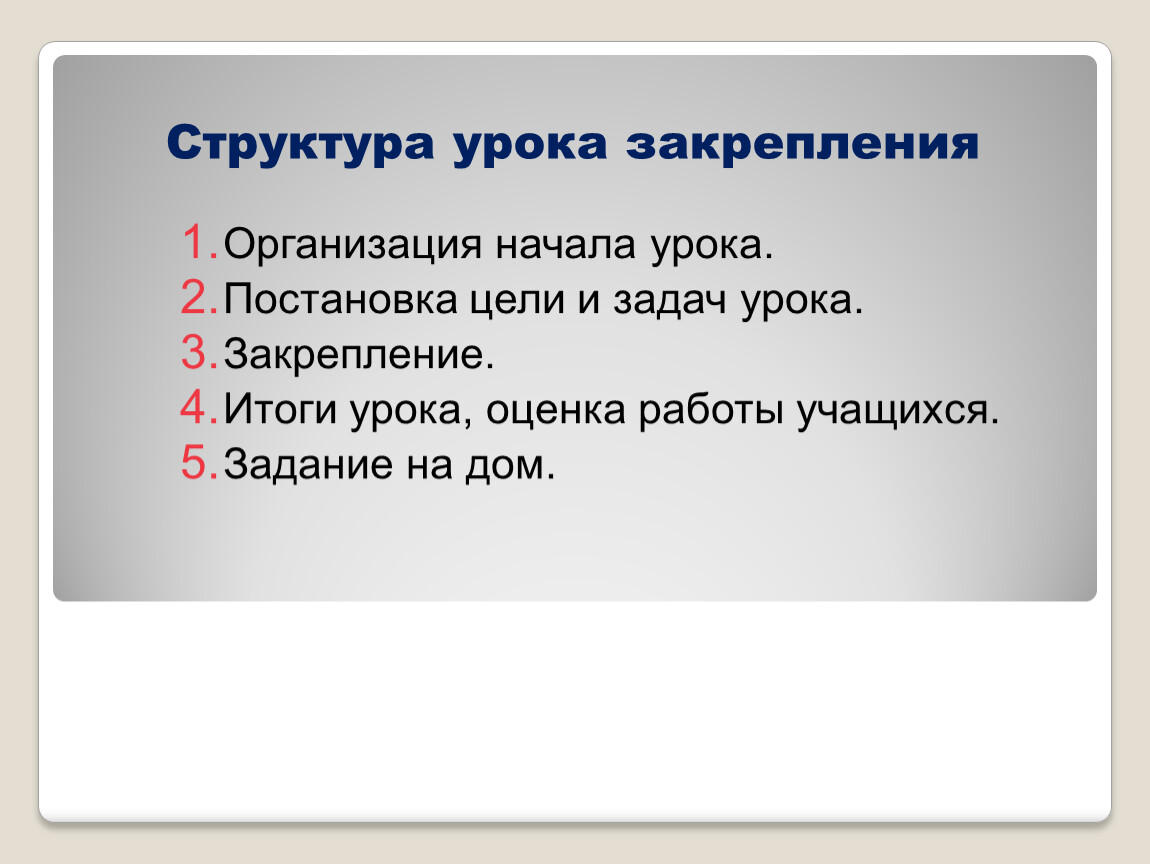 Структура урока закрепления

1. Организация начала урока.
2. Постановка цели и задач урока.
3. Закрепление.
4. Итоги урока, оценка работы учащихся.
5. Задание на дом.